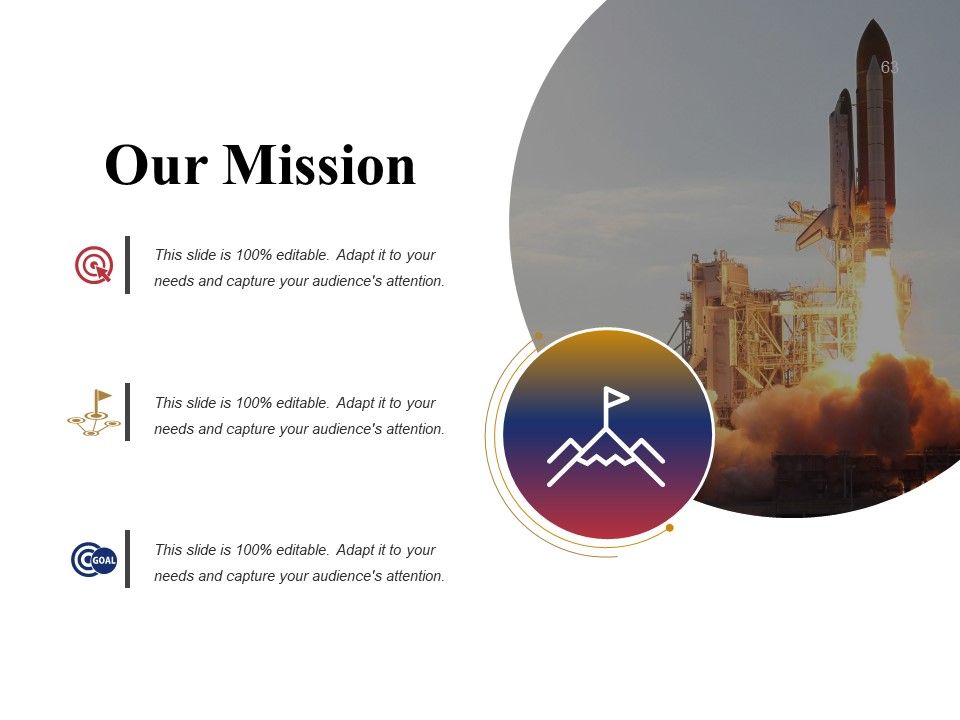 63

Our Mission

This slide is 100% editable. Adapt it to your needs and capture your audience's attention.

This slide is 100% editable. Adapt it to your needs and capture your audience's attention.

GOAL

This slide is 100% editable. Adapt it to your needs and capture your audience's attention.